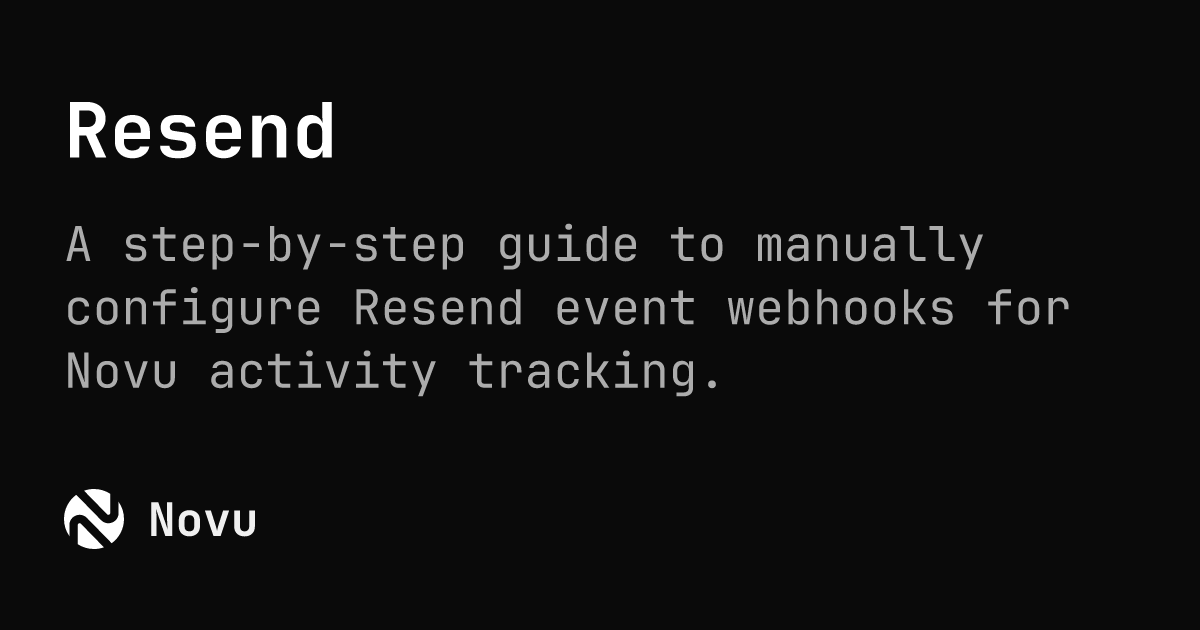 Resend

A step-by-step guide to manually configure Resend event webhooks for Novu activity tracking.

Novu